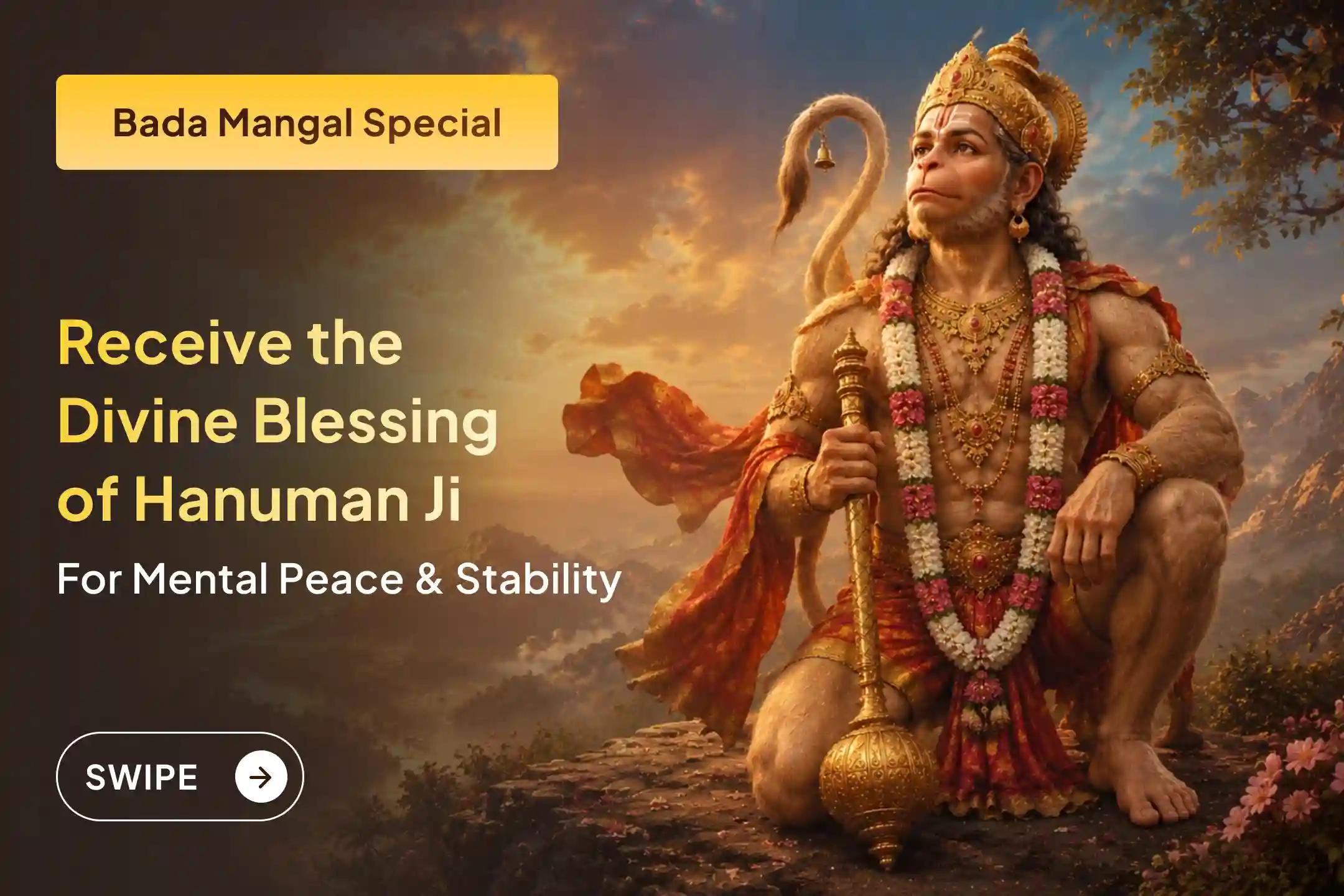 Bada Mangal Special

Receive the Divine Blessing of Hanuman Ji

For Mental Peace & Stability

SWIPE